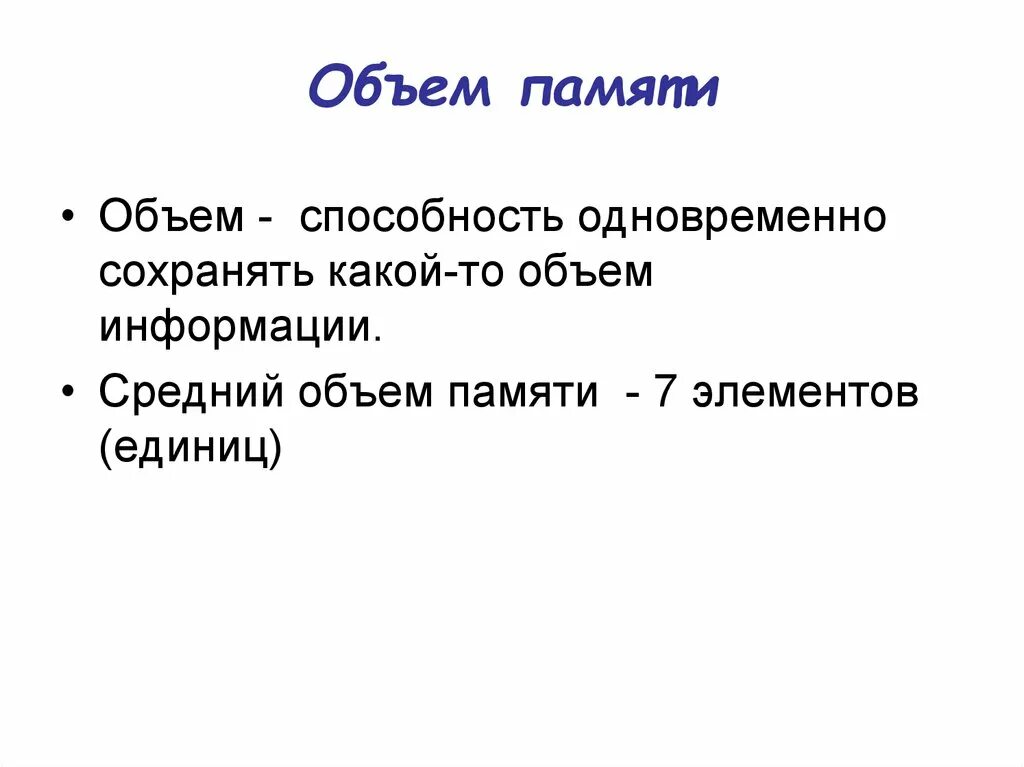 Объем памяти

• Объем - способность одновременно сохранять какой-то объем информации.

• Средний объем памяти - 7 элементов (единиц)